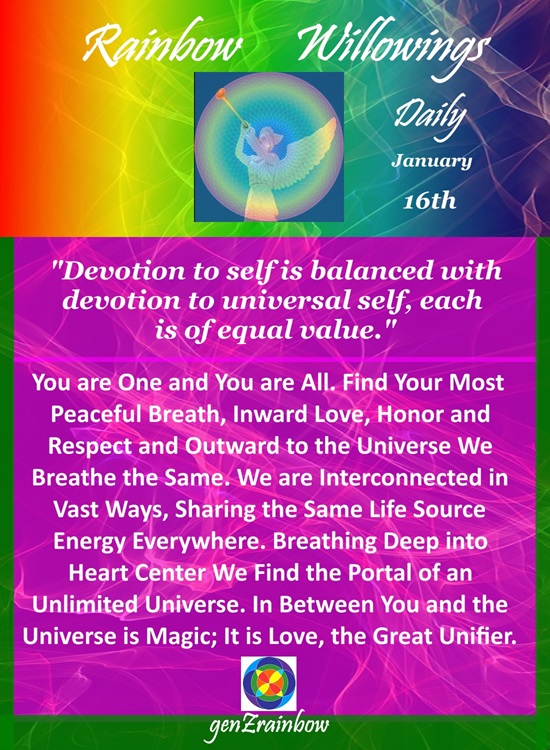 Rainbow Willowings

Daily

January

16th

"Devotion to self is balanced with devotion to universal self, each is of equal value."

You are One and You are All. Find Your Most Peaceful Breath, Inward Love, Honor and Respect and Outward to the Universe We Breathe the Same. We are Interconnected in Vast Ways, Sharing the Same Life Source Energy Everywhere. Breathing Deep into Heart Center We Find the Portal of an Unlimited Universe. In Between You and the Universe is Magic; It is Love, the Great Unifier.

genZrainbow